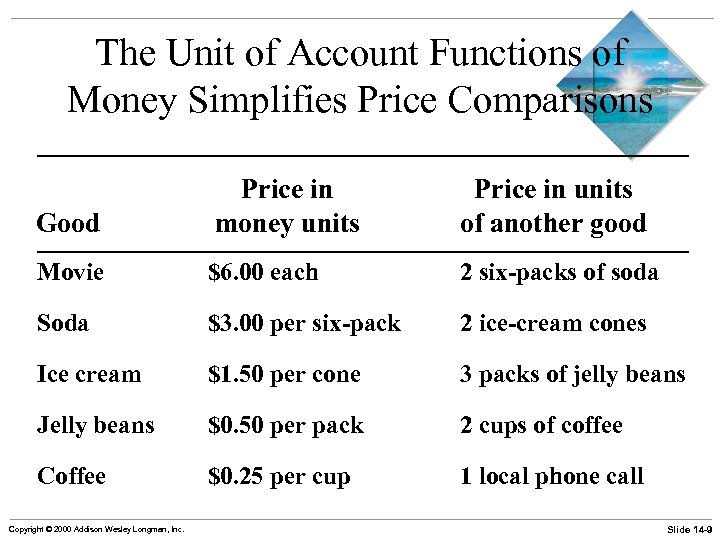 The Unit of Account Functions of Money Simplifies Price Comparisons

| Good | Price in money units | Price in units of another good |
|---|---|---|
| Movie | \$6.00 each | 2 six-packs of soda |
| Soda | \$3.00 per six-pack | 2 ice-cream cones |
| Ice cream | \$1.50 per cone | 3 packs of jelly beans |
| Jelly beans | \$0.50 per pack | 2 cups of coffee |
| Coffee | \$0.25 per cup | 1 local phone call |

Copyright © 2000 Addison Wesley Longman, Inc.

Slide 14-9